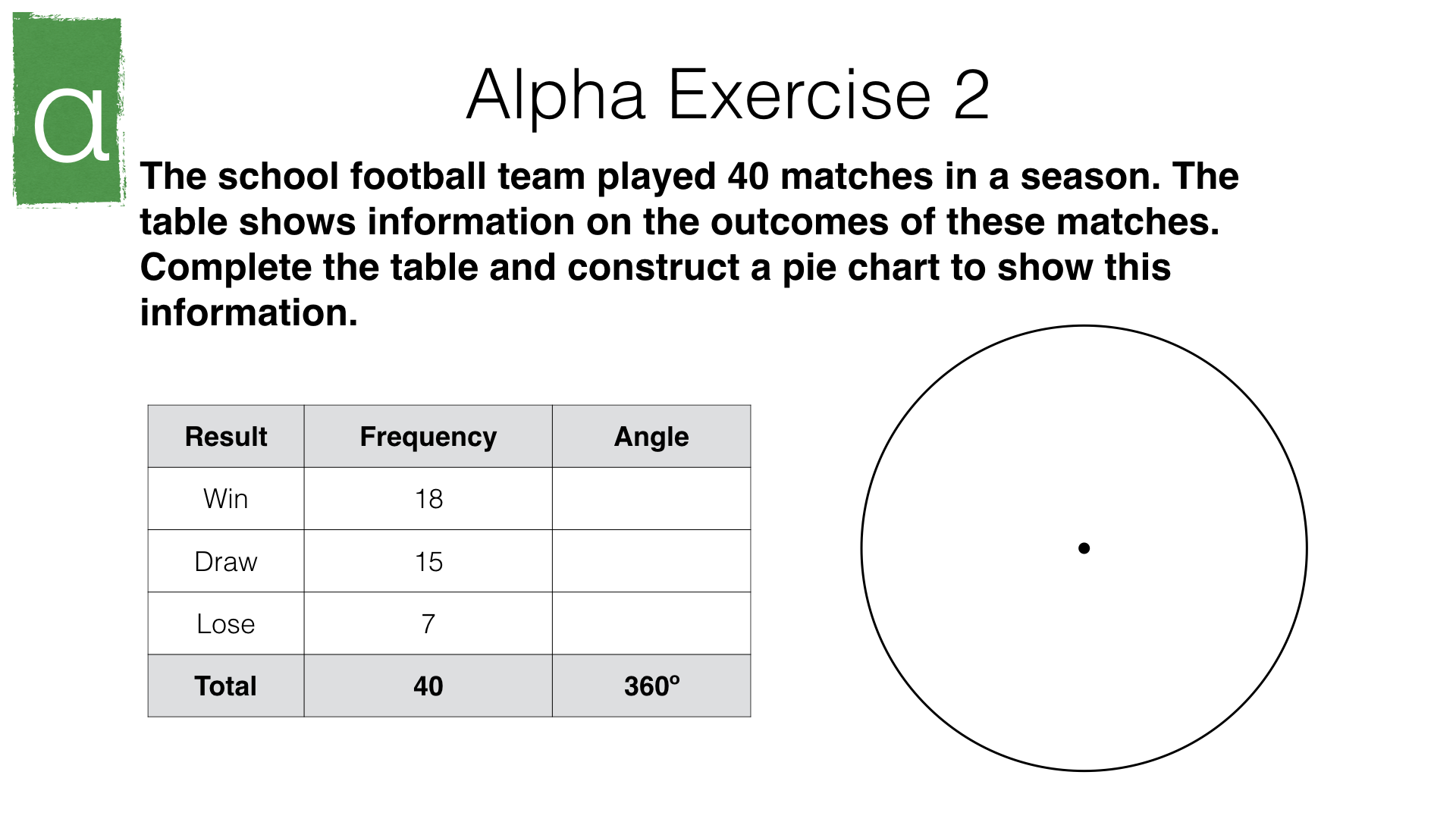 α

Alpha Exercise 2

The school football team played 40 matches in a season. The table shows information on the outcomes of these matches. Complete the table and construct a pie chart to show this information.

| Result | Frequency | Angle |
|---|---|---|
| Win | 18 | |
| Draw | 15 | |
| Lose | 7 | |
| Total | 40 | 360º |